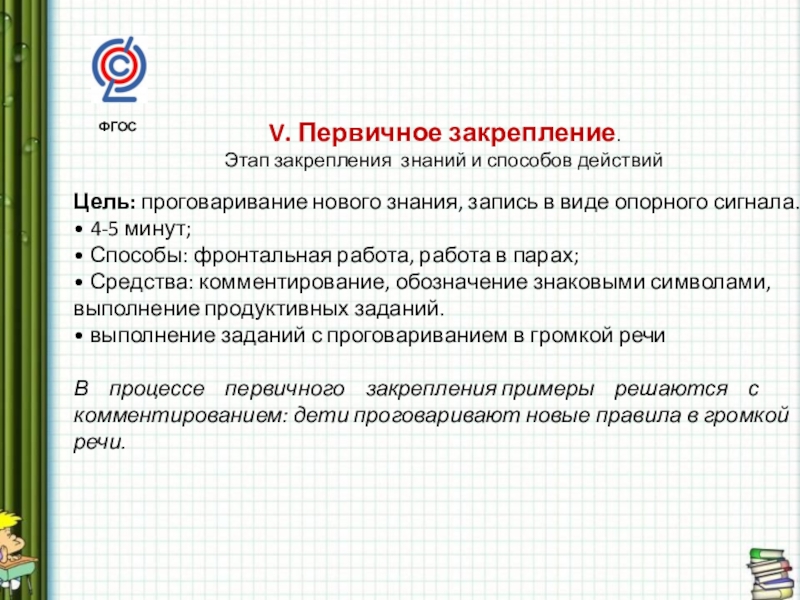 ФГОС

V. Первичное закрепление.
Этап закрепления знаний и способов действий

Цель: проговаривание нового знания, запись в виде опорного сигнала.
• 4-5 минут;
• Способы: фронтальная работа, работа в парах;
• Средства: комментирование, обозначение знаковыми символами, выполнение продуктивных заданий.
• выполнение заданий с проговариванием в громкой речи

В процессе первичного закрепления примеры решаются с комментированием: дети проговаривают новые правила в громкой речи.